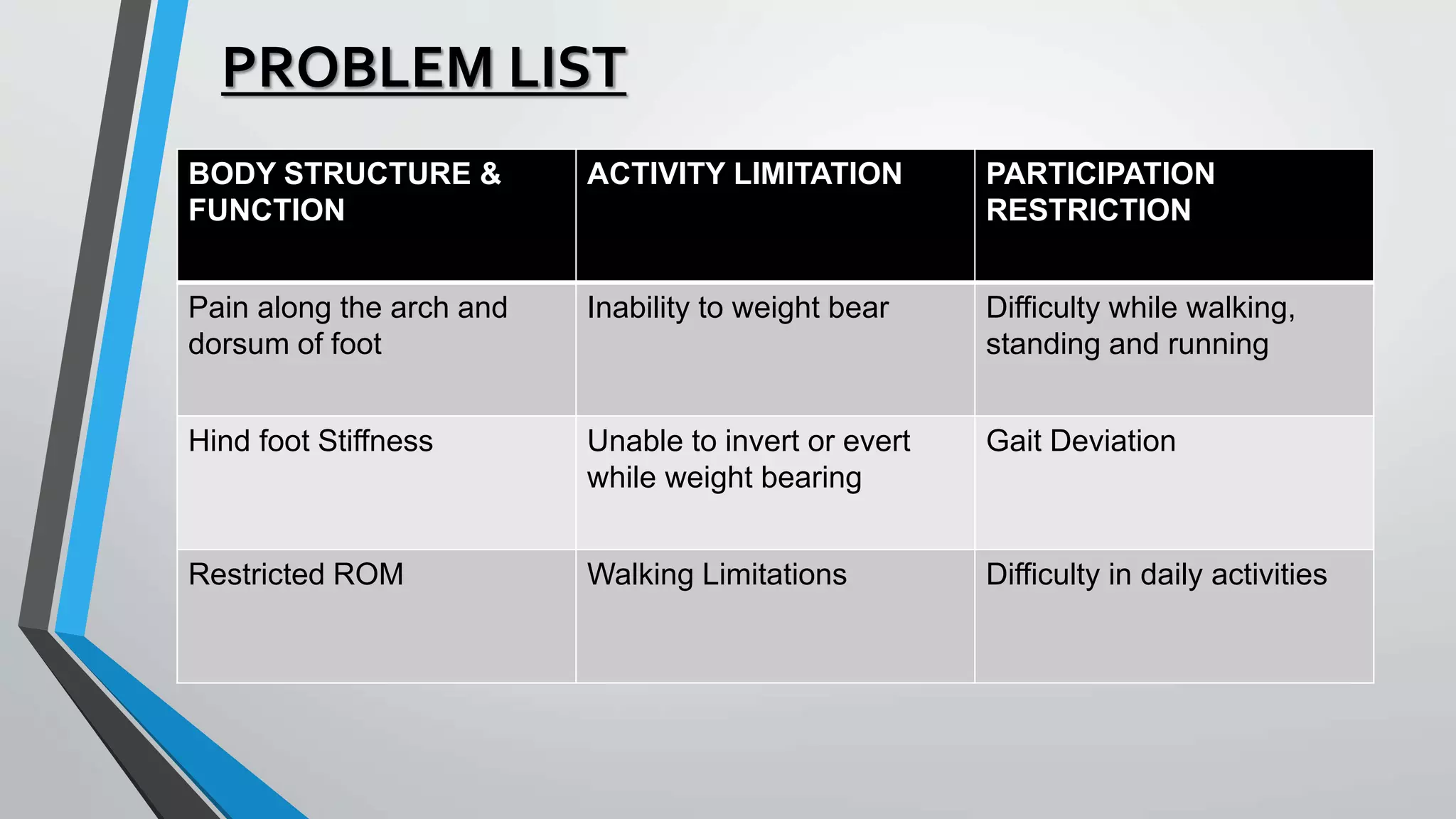 PROBLEM LIST

| BODY STRUCTURE & FUNCTION | ACTIVITY LIMITATION | PARTICIPATION RESTRICTION |
|---|---|---|
| Pain along the arch and dorsum of foot | Inability to weight bear | Difficulty while walking, standing and running |
| Hind foot Stiffness | Unable to invert or evert while weight bearing | Gait Deviation |
| Restricted ROM | Walking Limitations | Difficulty in daily activities |